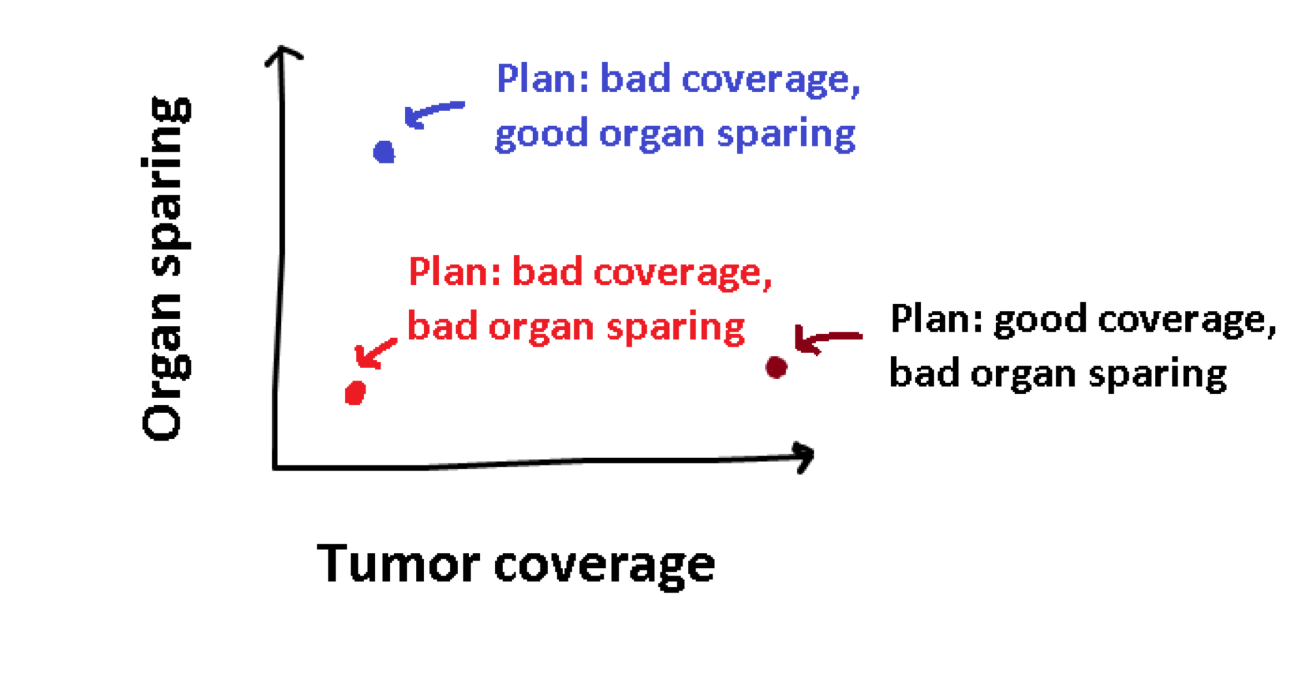 Organ sparing

Plan: bad coverage, good organ sparing

Plan: bad coverage, bad organ sparing

Plan: good coverage, bad organ sparing

Tumor coverage